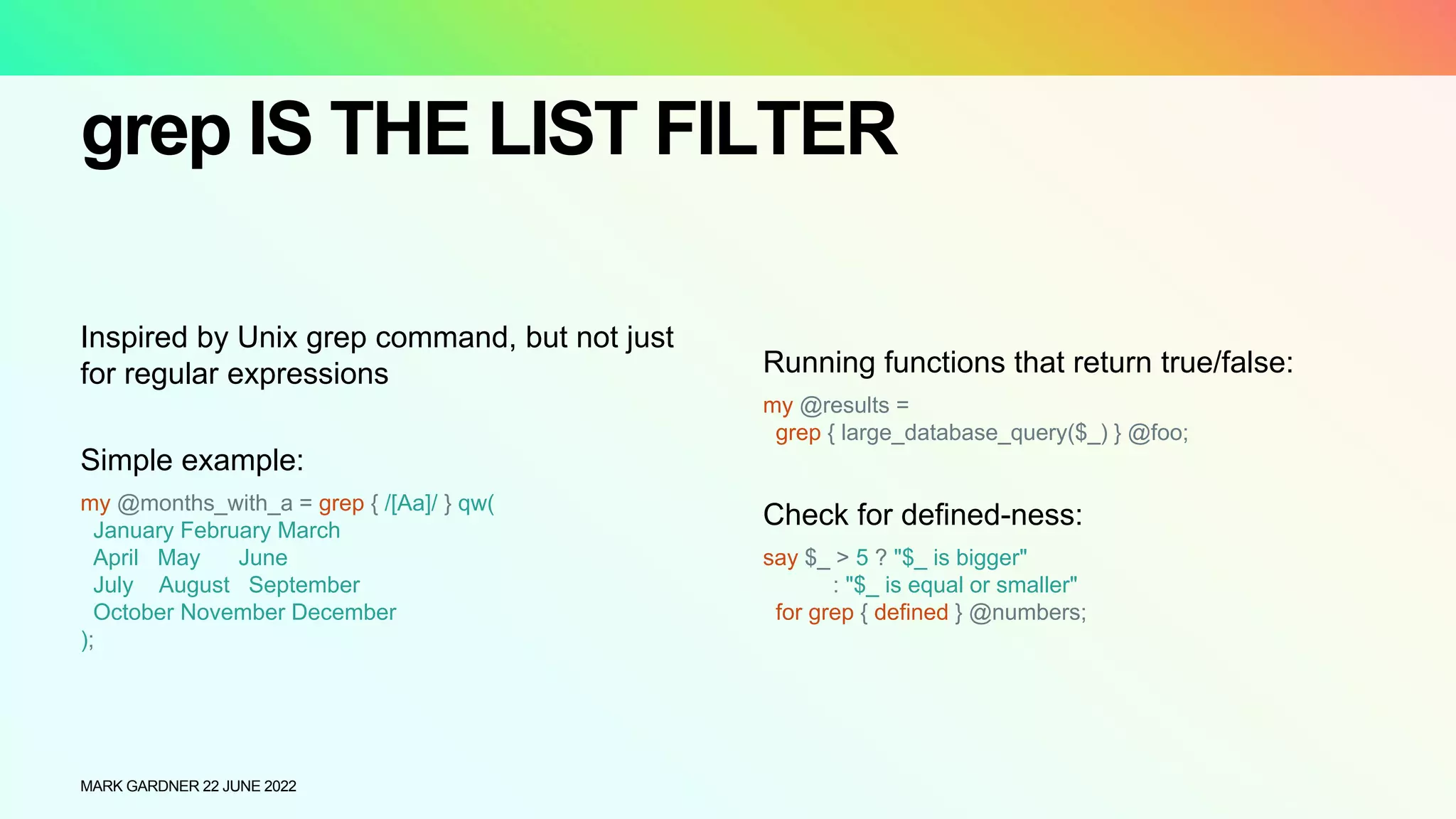 grep IS THE LIST FILTER

Inspired by Unix grep command, but not just for regular expressions

Simple example:

my @months_with_a = grep { /[Aa]/ } qw(
  January February March
  April   May      June
  July    August   September
  October November December
);

Running functions that return true/false:

my @results =
  grep { large_database_query($_) } @foo;

Check for defined-ness:

say $_ > 5 ? "$_ is bigger"
           : "$_ is equal or smaller"
  for grep { defined } @numbers;

MARK GARDNER 22 JUNE 2022